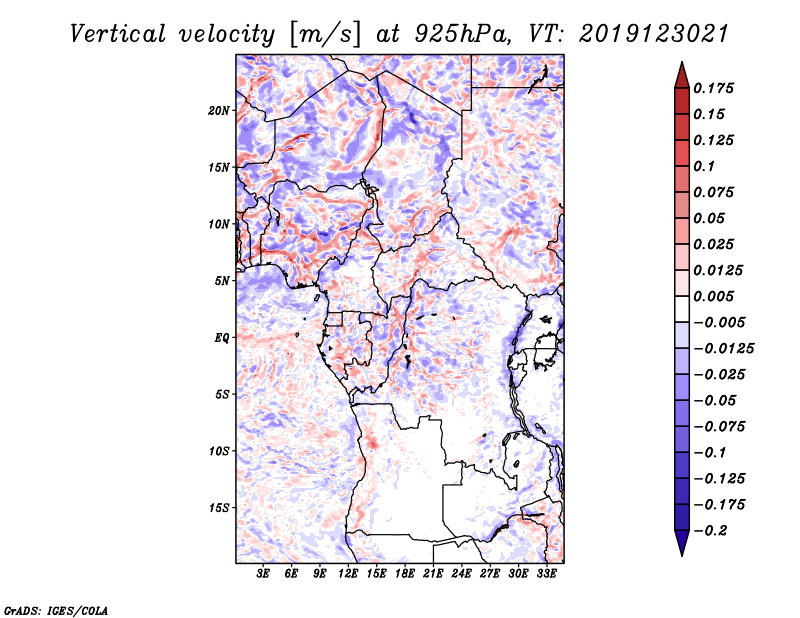 Vertical velocity [m/s] at 925hPa, VT: 2019123021

20N
15N
10N
5N
EQ
5S
10S
15S

3E 6E 9E 12E 15E 18E 21E 24E 27E 30E 33E

0.175
0.15
0.125
0.1
0.075
0.05
0.025
0.0125
0.005
−0.005
−0.0125
−0.025
−0.05
−0.075
−0.1
−0.125
−0.175
−0.2

GrADS: IGES/COLA